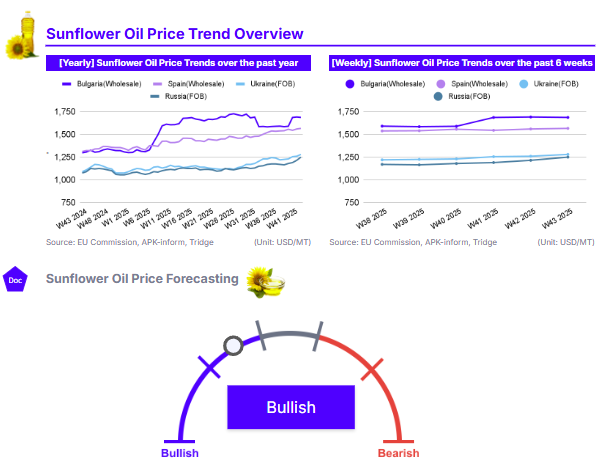 Sunflower Oil Price Trend Overview

[Yearly] Sunflower Oil Price Trends over the past year

Bulgaria(Wholesale) Spain(Wholesale) Ukraine(FOB) Russia(FOB)

1,750
1,500
1,250
1,000
750

W43 2024 W48 2024 W1 2025 W6 2025 W11 2025 W16 2025 W21 2025 W26 2025 W31 2025 W36 2025 W41 2025

Source: EU Commission, APK-inform, Tridge (Unit: USD/MT)

[Weekly] Sunflower Oil Price Trends over the past 6 weeks

Bulgaria(Wholesale) Spain(Wholesale) Ukraine(FOB) Russia(FOB)

1,750
1,500
1,250
1,000
750

W38 2025 W39 2025 W40 2025 W41 2025 W42 2025 W43 2025

Source: EU Commission, APK-inform, Tridge (Unit: USD/MT)

Doc

Sunflower Oil Price Forecasting

Bullish

Bullish

Bearish